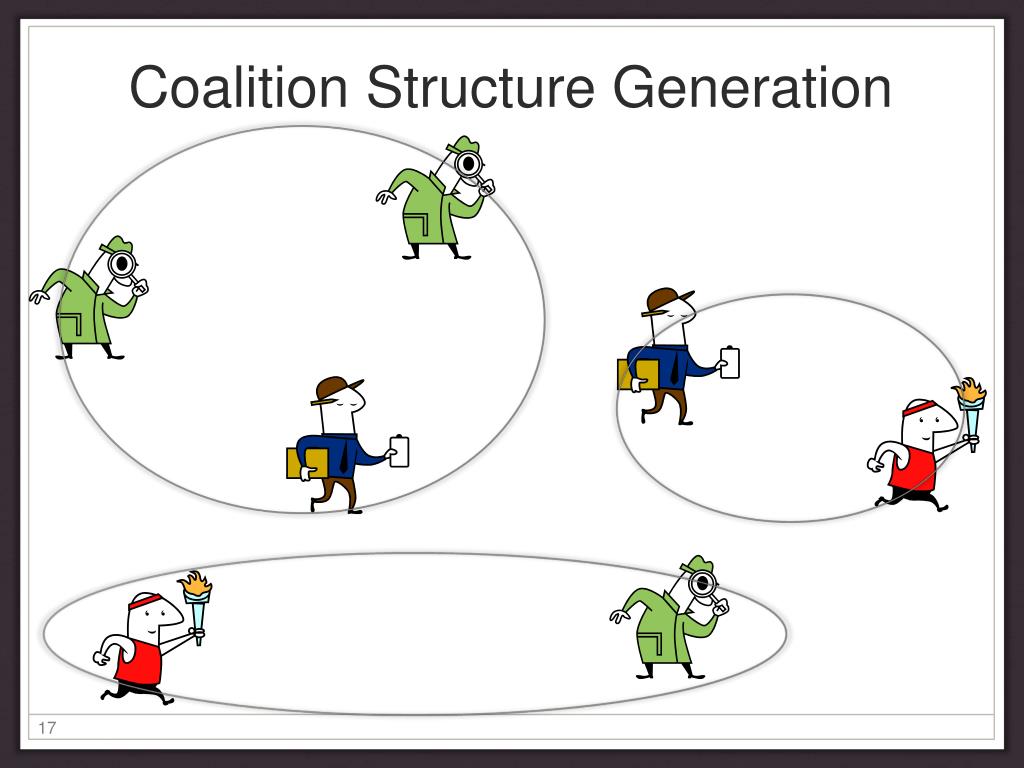 Coalition Structure Generation

17